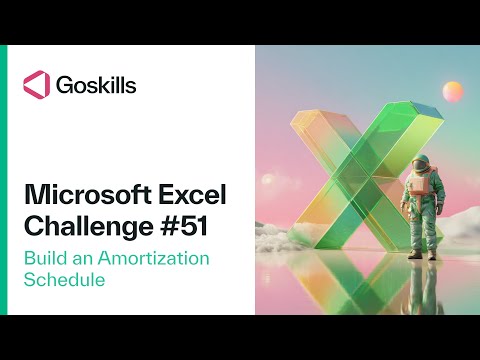 Goskills

Microsoft Excel Challenge #51

Build an Amortization Schedule